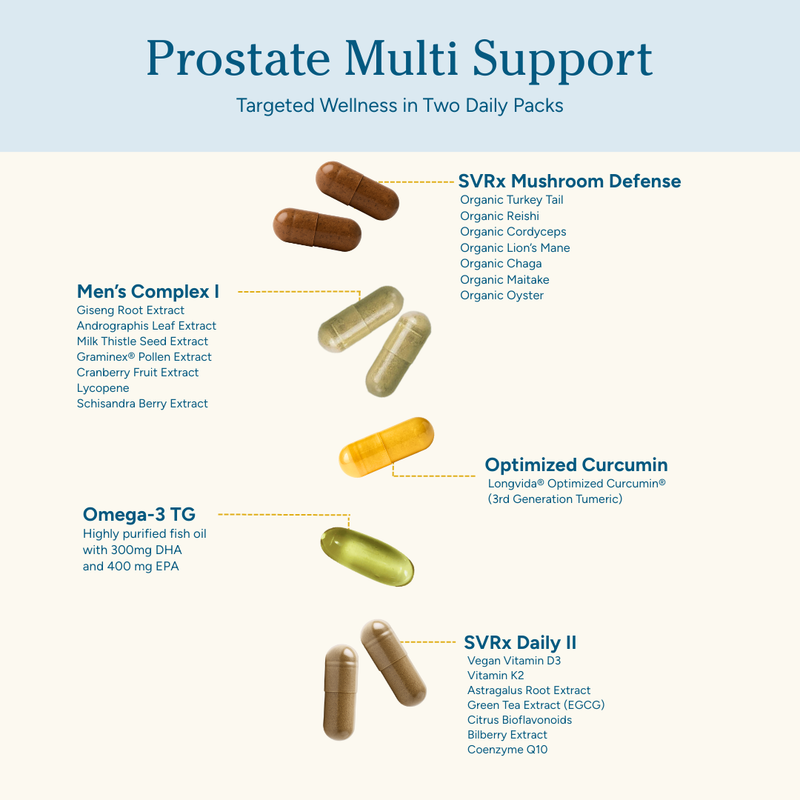 Prostate Multi Support

Targeted Wellness in Two Daily Packs

SVRx Mushroom Defense
Organic Turkey Tail
Organic Reishi
Organic Cordyceps
Organic Lion's Mane
Organic Chaga
Organic Maitake
Organic Oyster

Men's Complex I
Giseng Root Extract
Andrographis Leaf Extract
Milk Thistle Seed Extract
Graminex® Pollen Extract
Cranberry Fruit Extract
Lycopene
Schisandra Berry Extract

Optimized Curcumin
Longvida® Optimized Curcumin®
(3rd Generation Tumeric)

Omega-3 TG
Highly purified fish oil
with 300mg DHA
and 400 mg EPA

SVRx Daily II
Vegan Vitamin D3
Vitamin K2
Astragalus Root Extract
Green Tea Extract (EGCG)
Citrus Bioflavonoids
Bilberry Extract
Coenzyme Q10